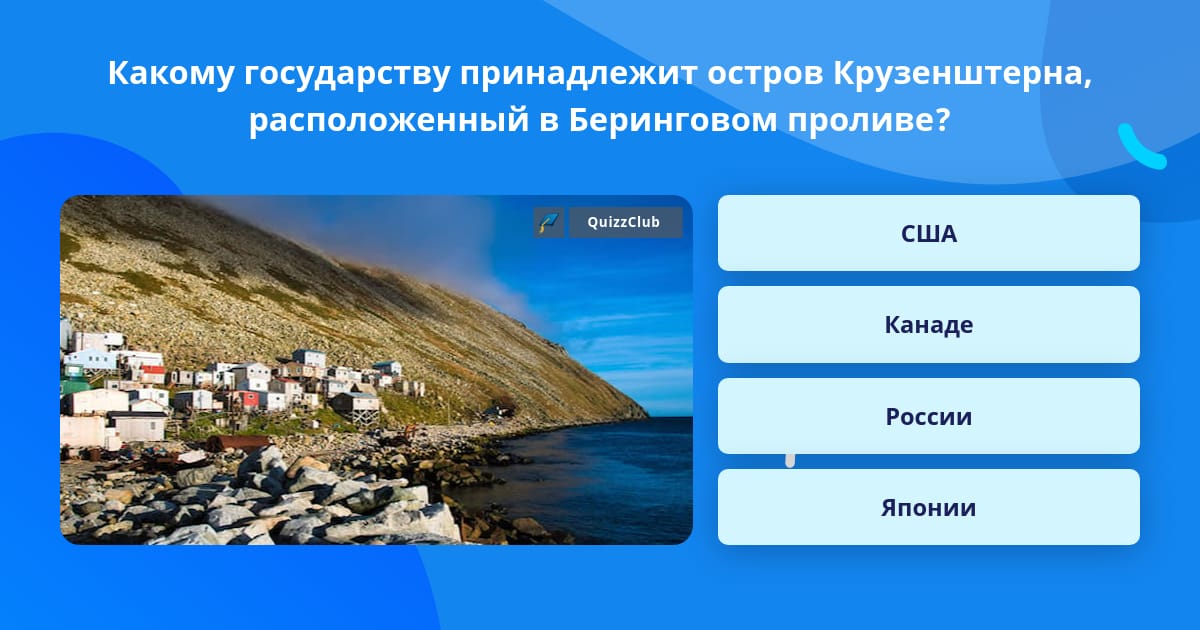 Какому государству принадлежит остров Крузенштерна, расположенный в Беринговом проливе?

QuizzClub

США

Канаде

России

Японии